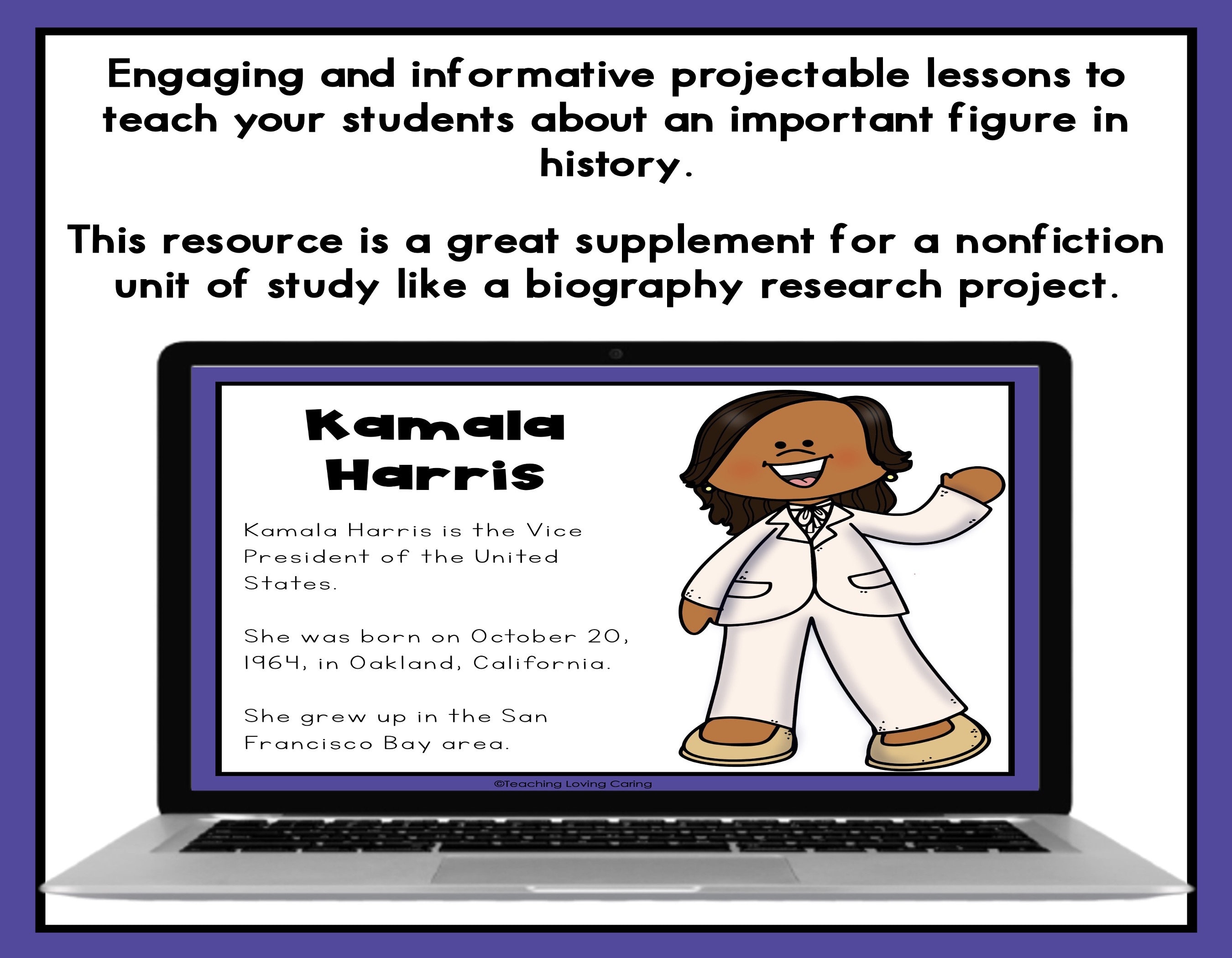 Engaging and informative projectable lessons to teach your students about an important figure in history.

This resource is a great supplement for a nonfiction unit of study like a biography research project.

Kamala Harris

Kamala Harris is the Vice President of the United States.

She was born on October 20, 1964, in Oakland, California.

She grew up in the San Francisco Bay area.

©Teaching Loving Caring